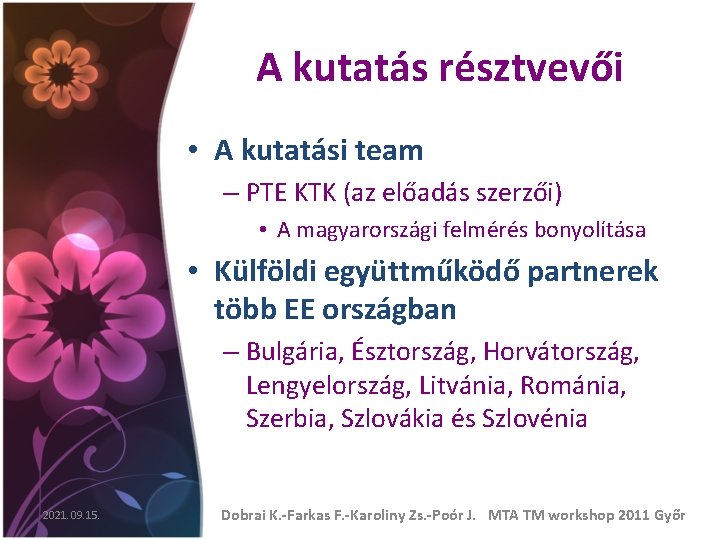 A kutatás résztvevői

• A kutatási team
– PTE KTK (az előadás szerzői)
• A magyarországi felmérés bonyolítása
• Külföldi együttműködő partnerek több EE országban
– Bulgária, Észtország, Horvátország, Lengyelország, Litvánia, Románia, Szerbia, Szlovákia és Szlovénia

2021. 09.15.

Dobrai K.-Farkas F.-Karoliny Zs.-Poór J. MTA TM workshop 2011 Győr